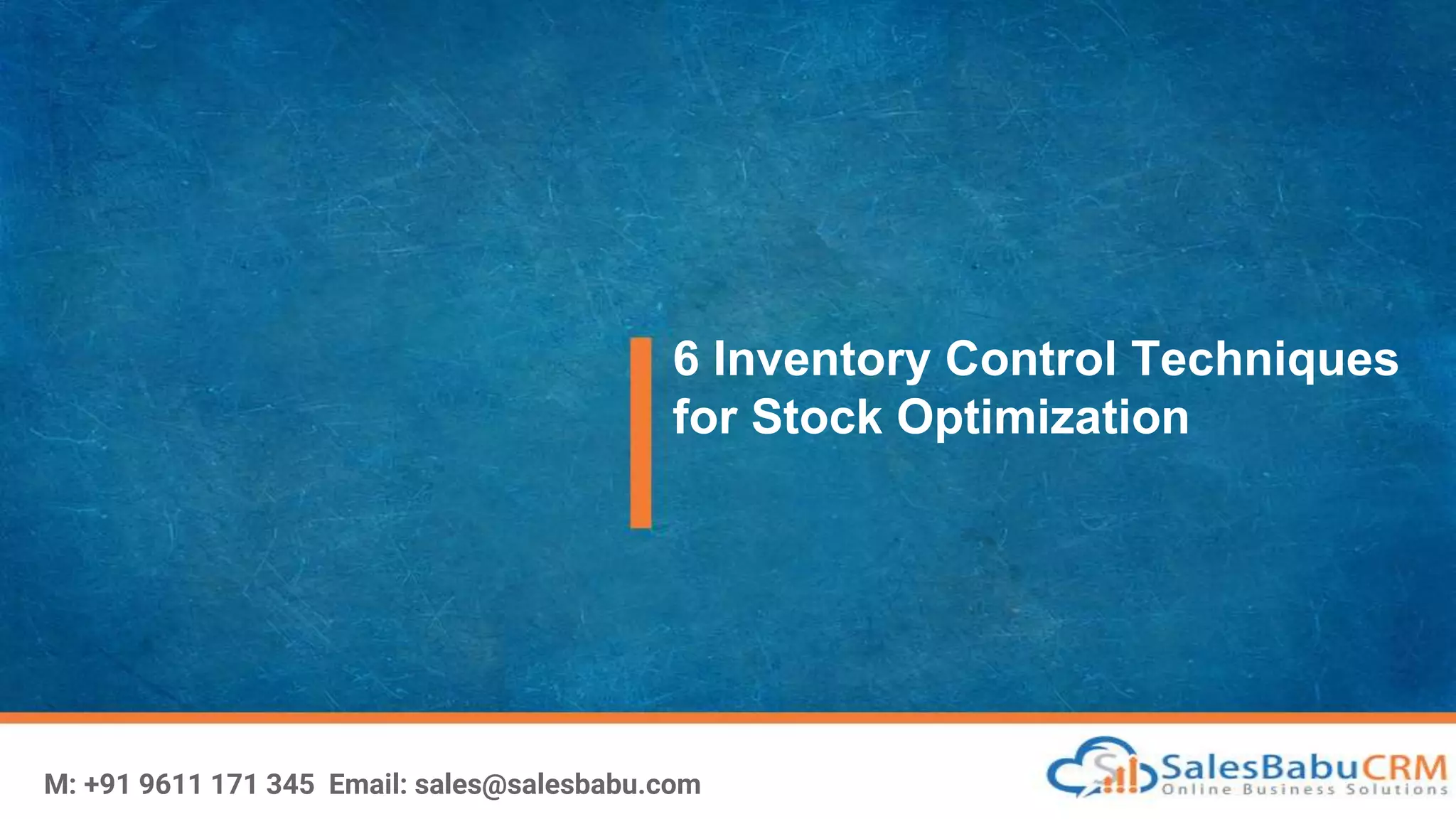 6 Inventory Control Techniques for Stock Optimization

M: +91 9611 171 345 Email: sales@salesbabu.com

SalesBabuCRM
Online Business Solutions